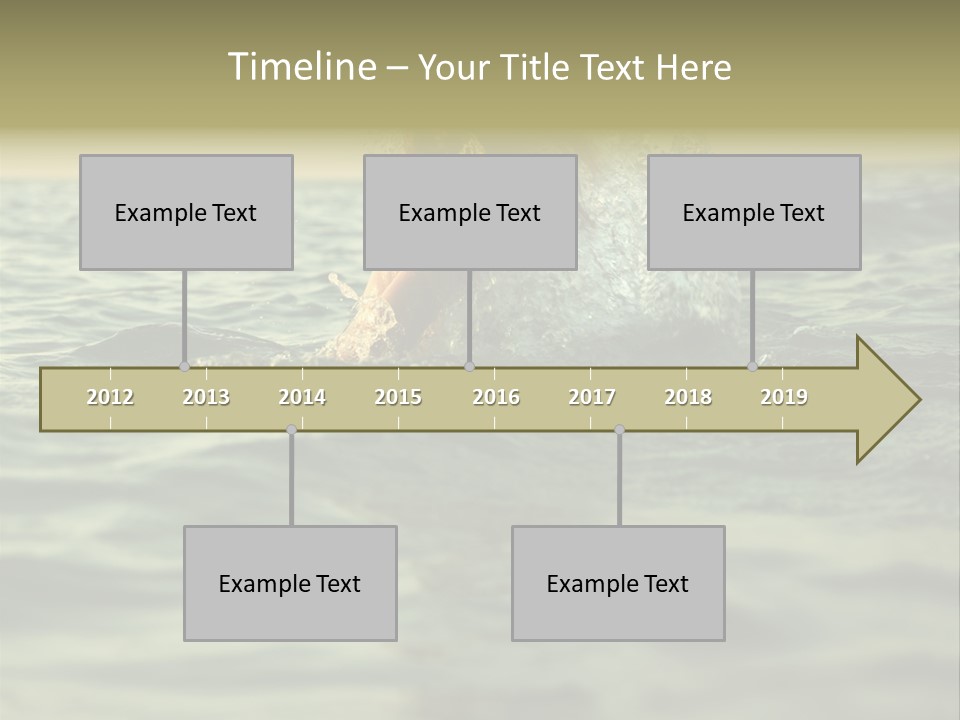 Timeline – Your Title Text Here

Example Text

Example Text

Example Text

2012 2013 2014 2015 2016 2017 2018 2019

Example Text

Example Text